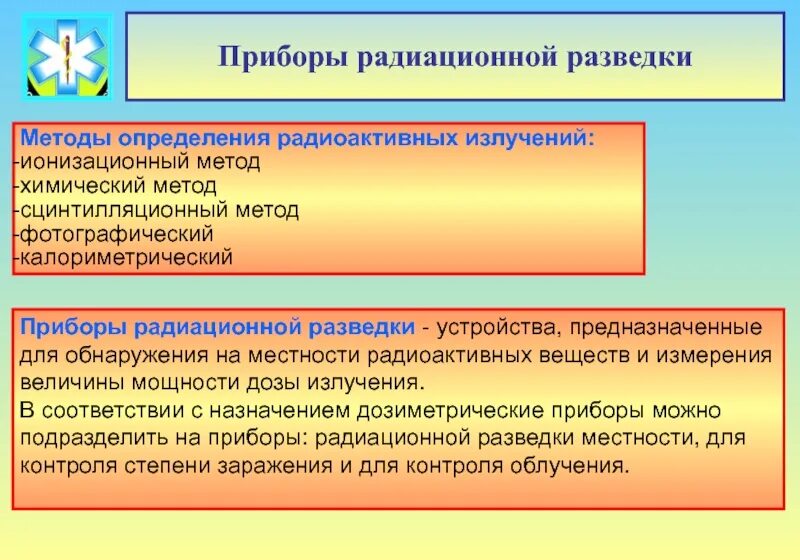 Приборы радиационной разведки

Методы определения радиоактивных излучений:
-ионизационный метод
-химический метод
-сцинтилляционный метод
-фотографический
-калориметрический

Приборы радиационной разведки - устройства, предназначенные для обнаружения на местности радиоактивных веществ и измерения величины мощности дозы излучения.
В соответствии с назначением дозиметрические приборы можно подразделить на приборы: радиационной разведки местности, для контроля степени заражения и для контроля облучения.